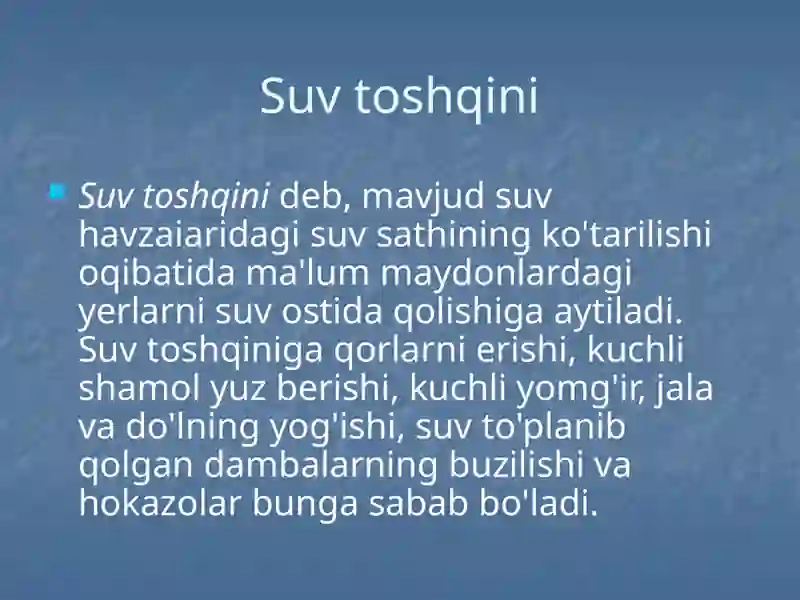 Suv toshqini

Suv toshqini deb, mavjud suv havzaiaridagi suv sathining ko'tarilishi oqibatida ma'lum maydonlardagi yerlarni suv ostida qolishiga aytiladi. Suv toshqiniga qorlarni erishi, kuchli shamol yuz berishi, kuchli yomg'ir, jala va do'lning yog'ishi, suv to'planib qolgan dambalarning buzilishi va hokazolar bunga sabab bo'ladi.